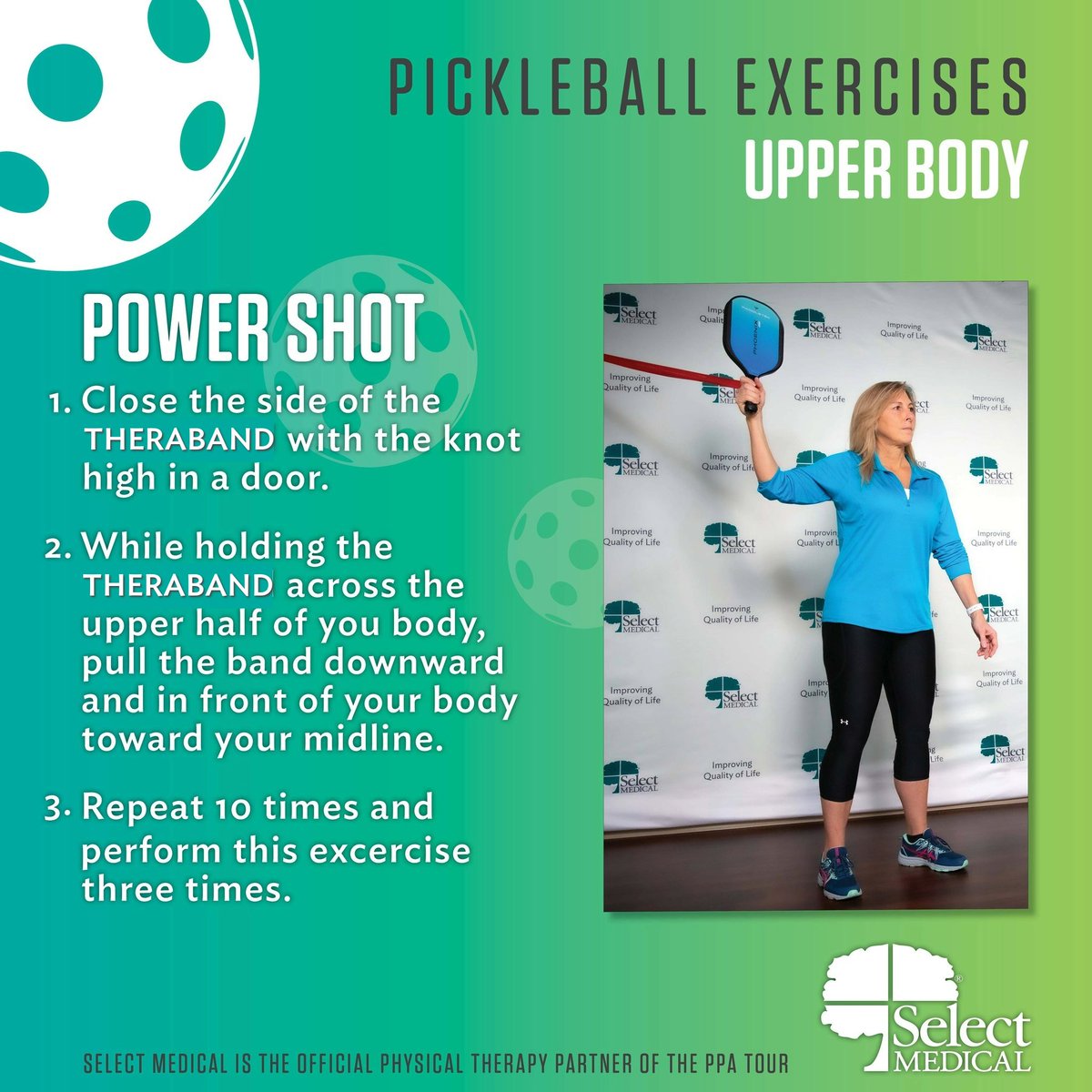 PICKLEBALL EXERCISES
UPPER BODY

POWER SHOT

1. Close the side of the THERABAND with the knot high in a door.

2. While holding the THERABAND across the upper half of you body, pull the band downward and in front of your body toward your midline.

3. Repeat 10 times and perform this excercise three times.

Select MEDICAL Improving Quality of Life

PHOENIX

Select MEDICAL

SELECT MEDICAL IS THE OFFICIAL PHYSICAL THERAPY PARTNER OF THE PPA TOUR